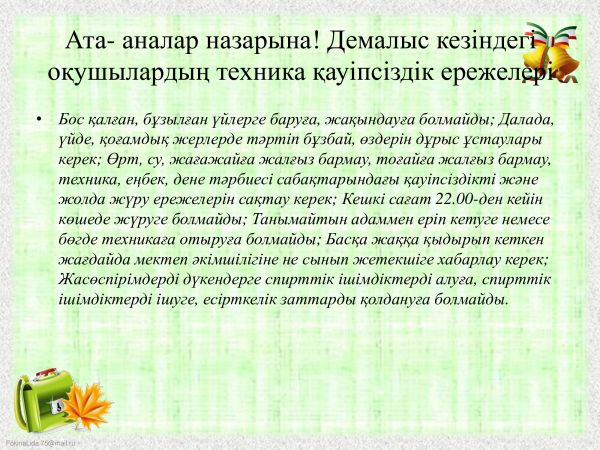 Ата- аналар назарына! Демалыс кезіндегі оқушылардың техника қауіпсіздік ережелері

• Бос қалған, бұзылған үйлерге баруға, жақындауға болмайды; Далада, үйде, қоғамдық жерлерде тәртіп бұзбай, өздерін дұрыс ұстаулары керек; Өрт, су, жағажайға жалғыз бармау, тоғайға жалғыз бармау, техника, еңбек, дене тәрбиесі сабақтарындағы қауіпсіздікті және жолда жүру ережелерін сақтау керек; Кешкі сағат 22.00-ден кейін көшеде жүруге болмайды; Танымайтын адаммен еріп кетуге немесе бөгде техникаға отыруға болмайды; Басқа жаққа қыдырып кеткен жағдайда мектеп әкімшілігіне не сынып жетекшіге хабарлау керек; Жасөспірімдерді дүкендерге спирттік ішімдіктерді алуға, спирттік ішімдіктерді ішуге, есірткелік заттарды қолдануға болмайды.

FokinaLida.75@mail.ru